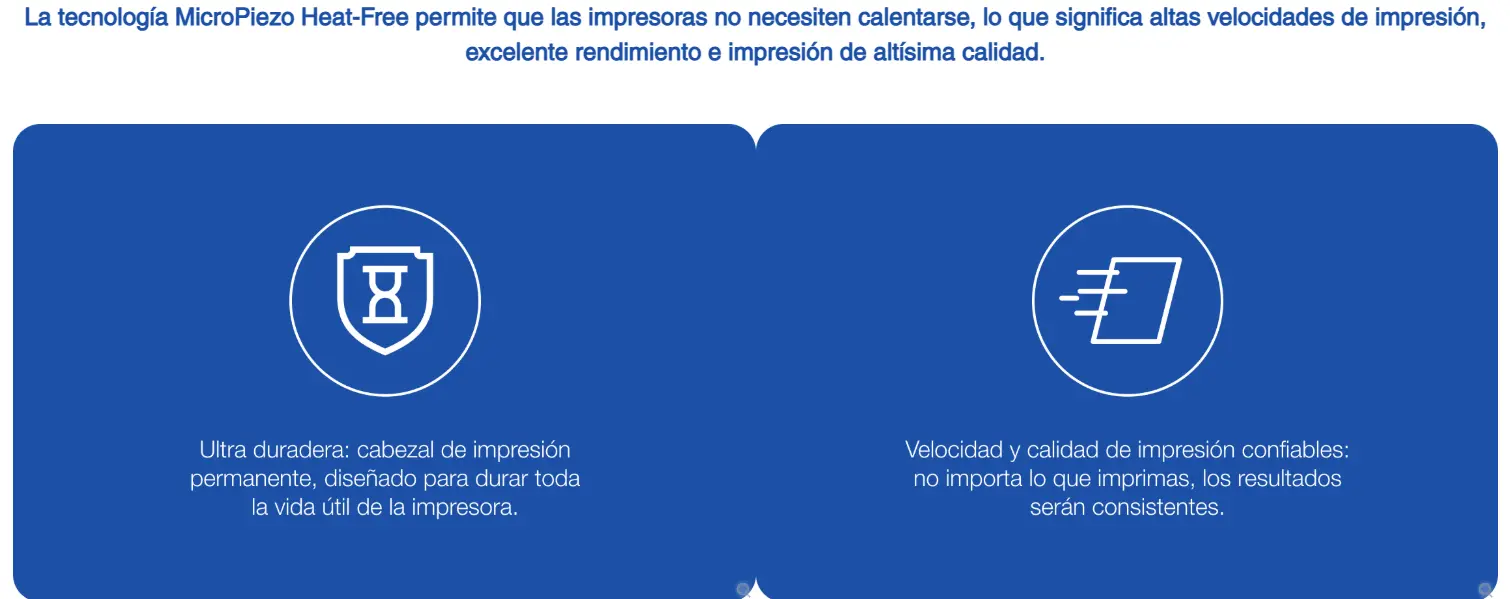 La tecnología MicroPiezo Heat-Free permite que las impresoras no necesiten calentarse, lo que significa altas velocidades de impresión, excelente rendimiento e impresión de altísima calidad.

Ultra duradera: cabezal de impresión permanente, diseñado para durar toda la vida útil de la impresora.

Velocidad y calidad de impresión confiables: no importa lo que imprimas, los resultados serán consistentes.